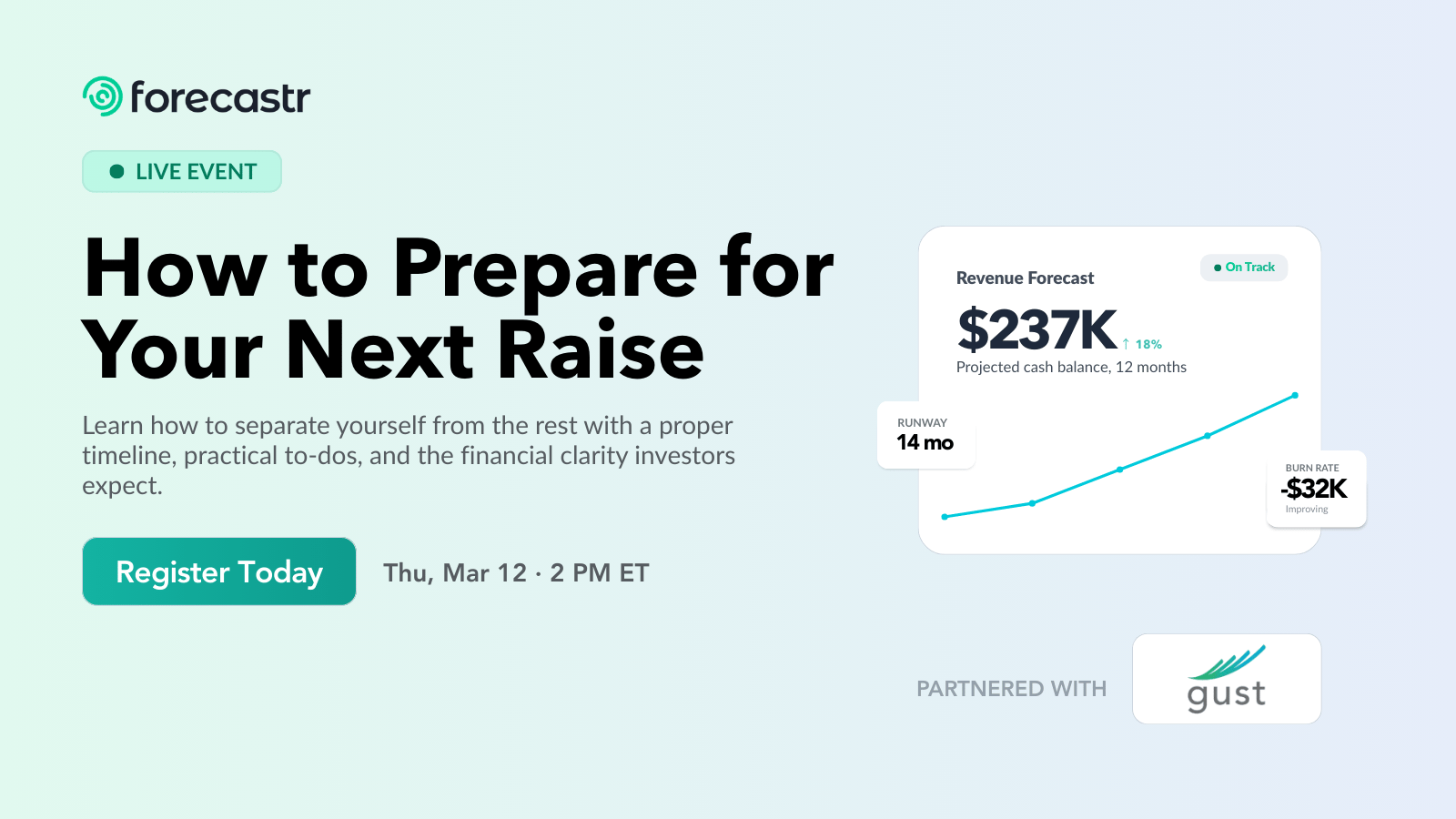 forecastr

LIVE EVENT

How to Prepare for Your Next Raise

Learn how to separate yourself from the rest with a proper timeline, practical to-dos, and the financial clarity investors expect.

Register Today

Thu, Mar 12 · 2 PM ET

Revenue Forecast

On Track

$237K ↑ 18%

Projected cash balance, 12 months

RUNWAY
14 mo

BURN RATE
-$32K
Improving

PARTNERED WITH

gust